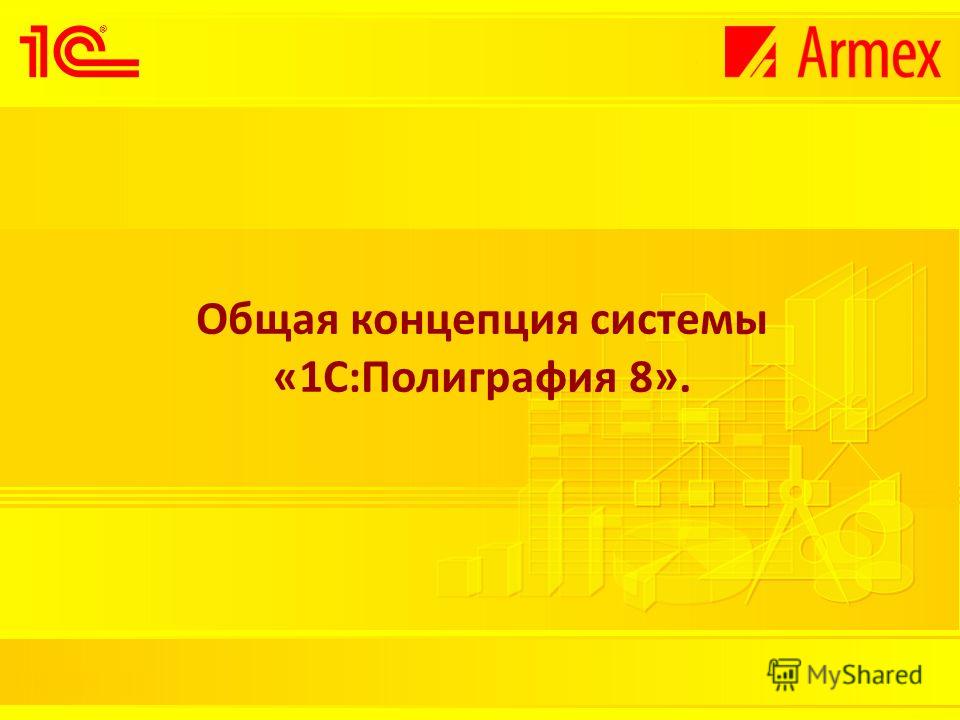 1С

Armex

Общая концепция системы «1С:Полиграфия 8».

MyShared